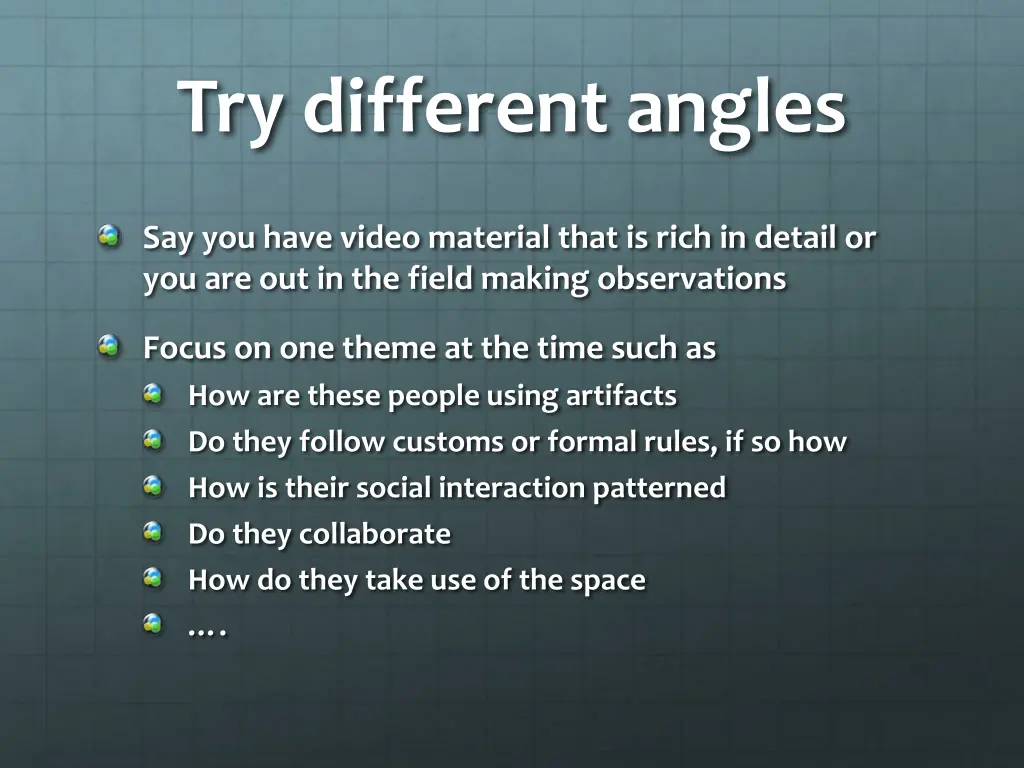 Try different angles

Say you have video material that is rich in detail or you are out in the field making observations

Focus on one theme at the time such as

How are these people using artifacts

Do they follow customs or formal rules, if so how

How is their social interaction patterned

Do they collaborate

How do they take use of the space

….